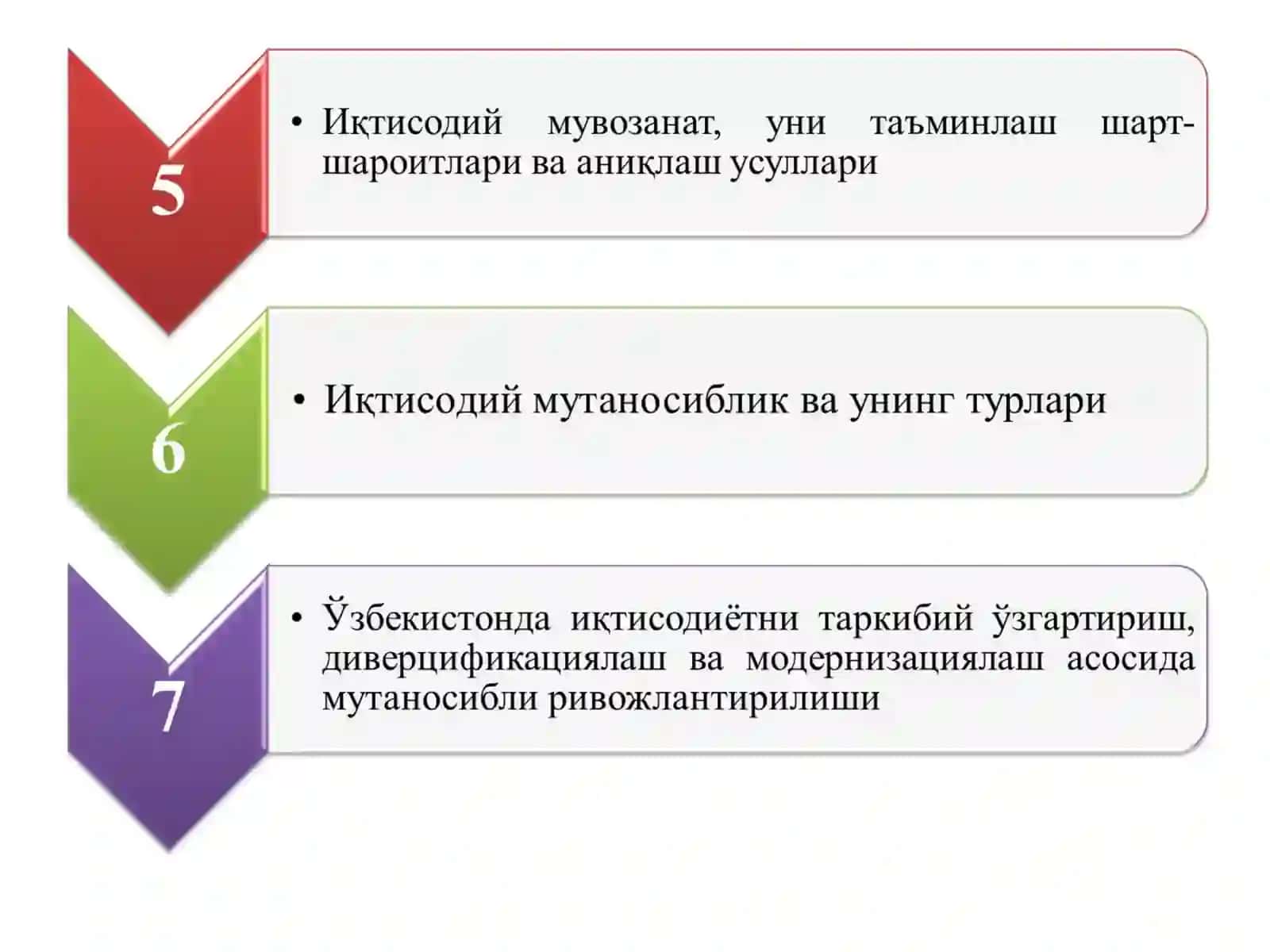 5

• Иқтисодий мувозанат, уни таъминлаш шарт-шароитлари ва аниқлаш усуллари

6

• Иқтисодий мутаносиблик ва унинг турлари

7

• Ўзбекистонда иқтисодиётни таркибий ўзгартириш, диверцификациялаш ва модернизациялаш асосида мутаносибли ривожлантирилиши